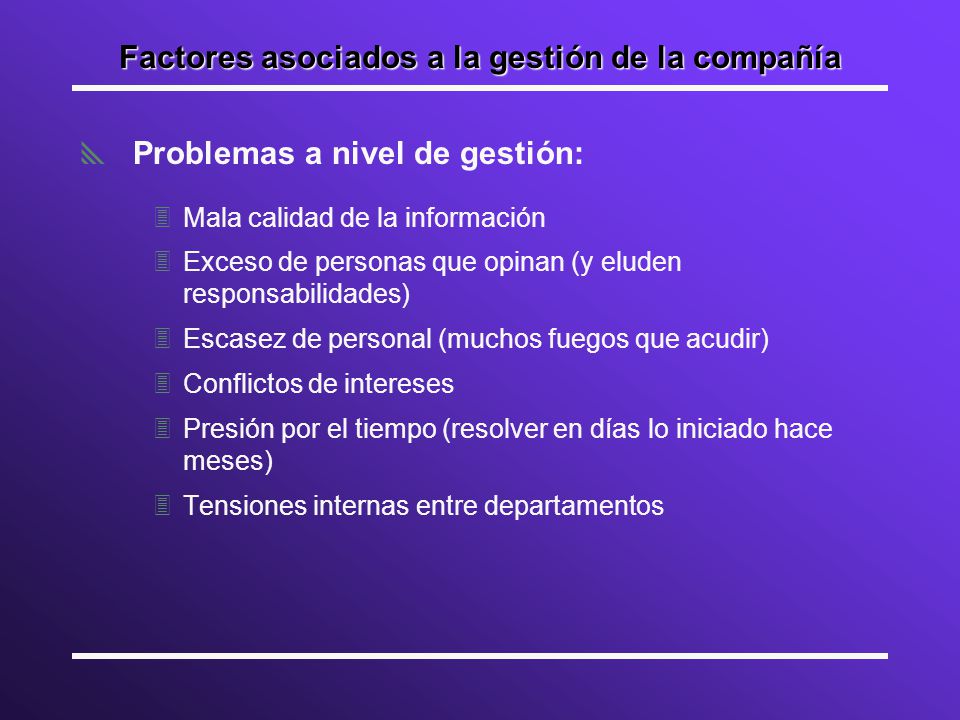 Factores asociados a la gestión de la compañía

Problemas a nivel de gestión:

Mala calidad de la información

Exceso de personas que opinan (y eluden responsabilidades)

Escasez de personal (muchos fuegos que acudir)

Conflictos de intereses

Presión por el tiempo (resolver en días lo iniciado hace meses)

Tensiones internas entre departamentos